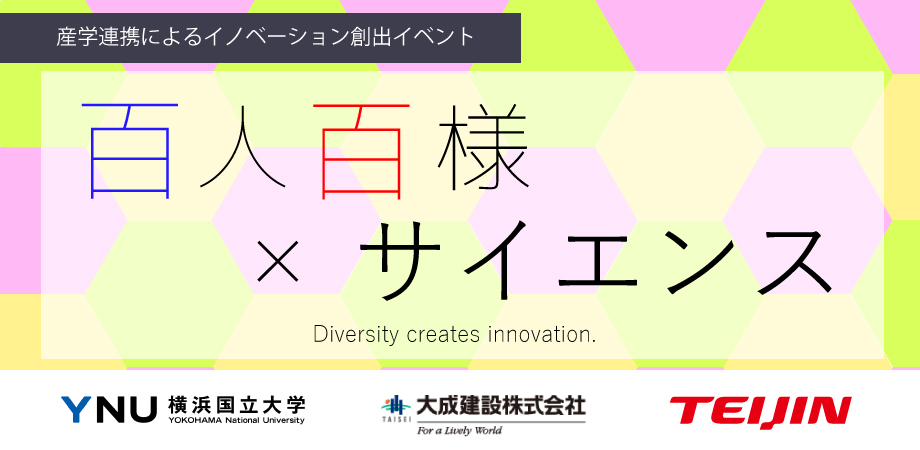 産学連携によるイノベーション創出イベント

百人百様

× サイエンス

Diversity creates innovation.

YNU 横浜国立大学
YOKOHAMA National University

TAISEI 大成建設株式会社
For a Lively World

TEIJIN